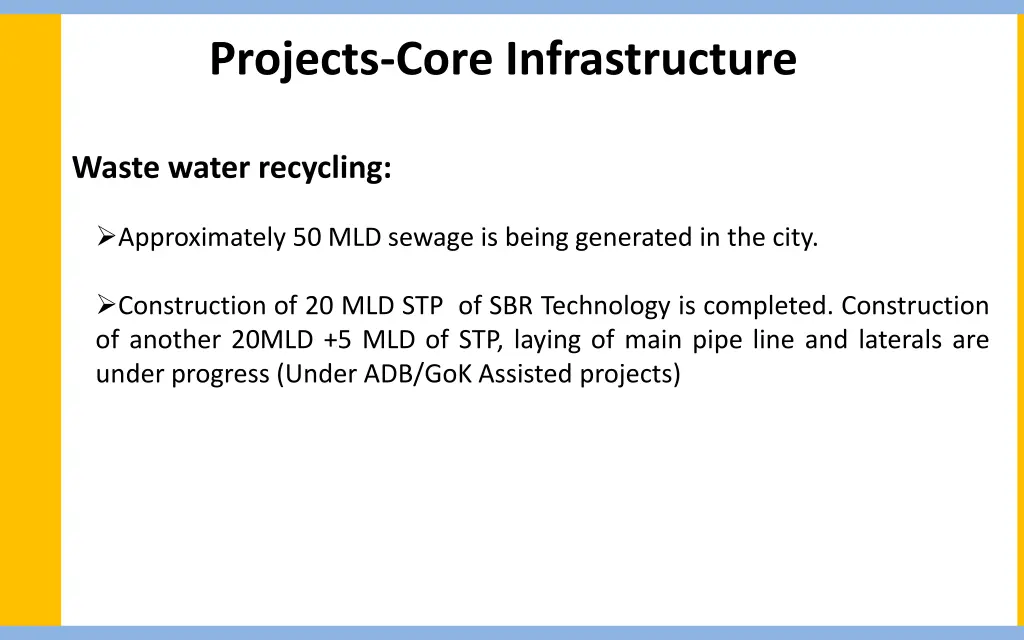 Projects-Core Infrastructure

Waste water recycling:

➢Approximately 50 MLD sewage is being generated in the city.

➢Construction of 20 MLD STP of SBR Technology is completed. Construction of another 20MLD +5 MLD of STP, laying of main pipe line and laterals are under progress (Under ADB/GoK Assisted projects)